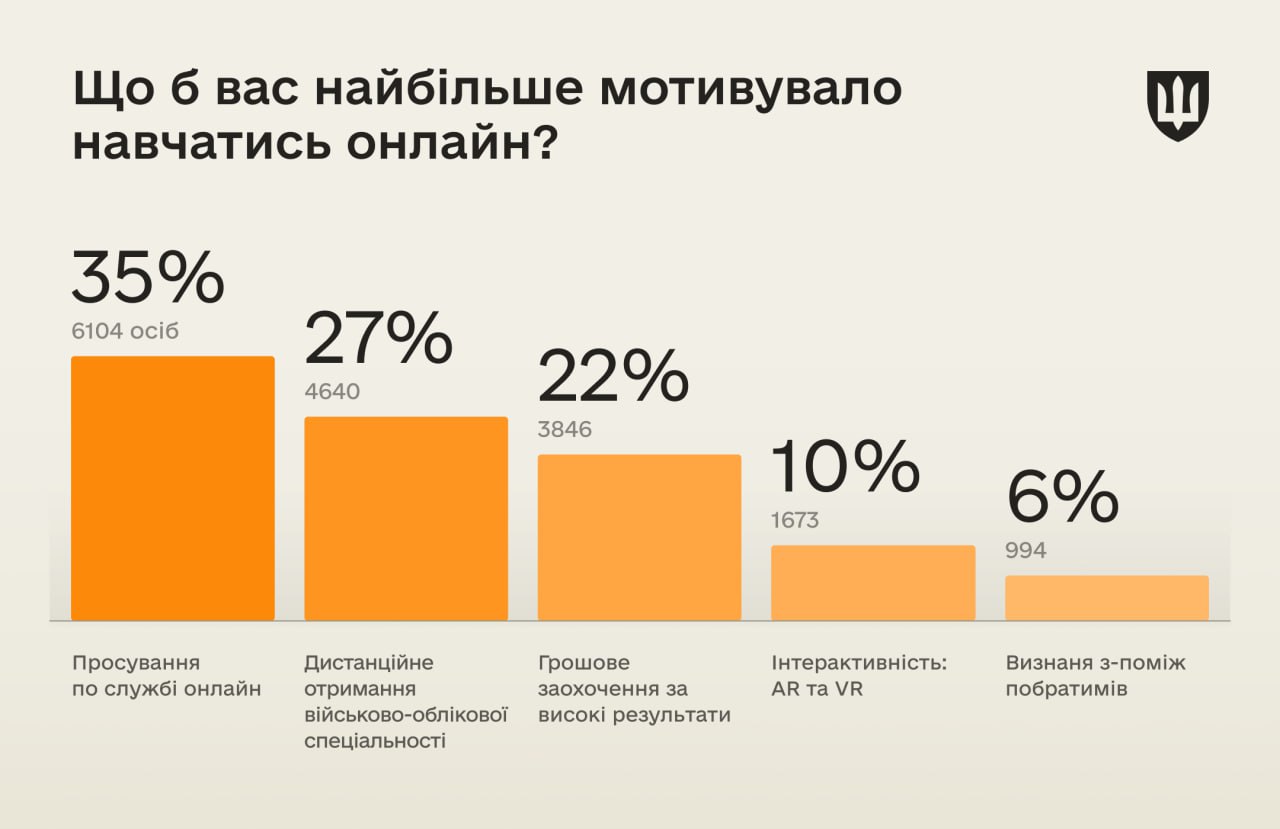 Що б вас найбільше мотивувало навчатись онлайн?

35%
6104 осіб

27%
4640

22%
3846

10%
1673

6%
994

Просування по службі онлайн

Дистанційне отримання військово-облікової спеціальності

Грошове заохочення за високі результати

Інтерактивність: AR та VR

Визнаня з-поміж побратимів